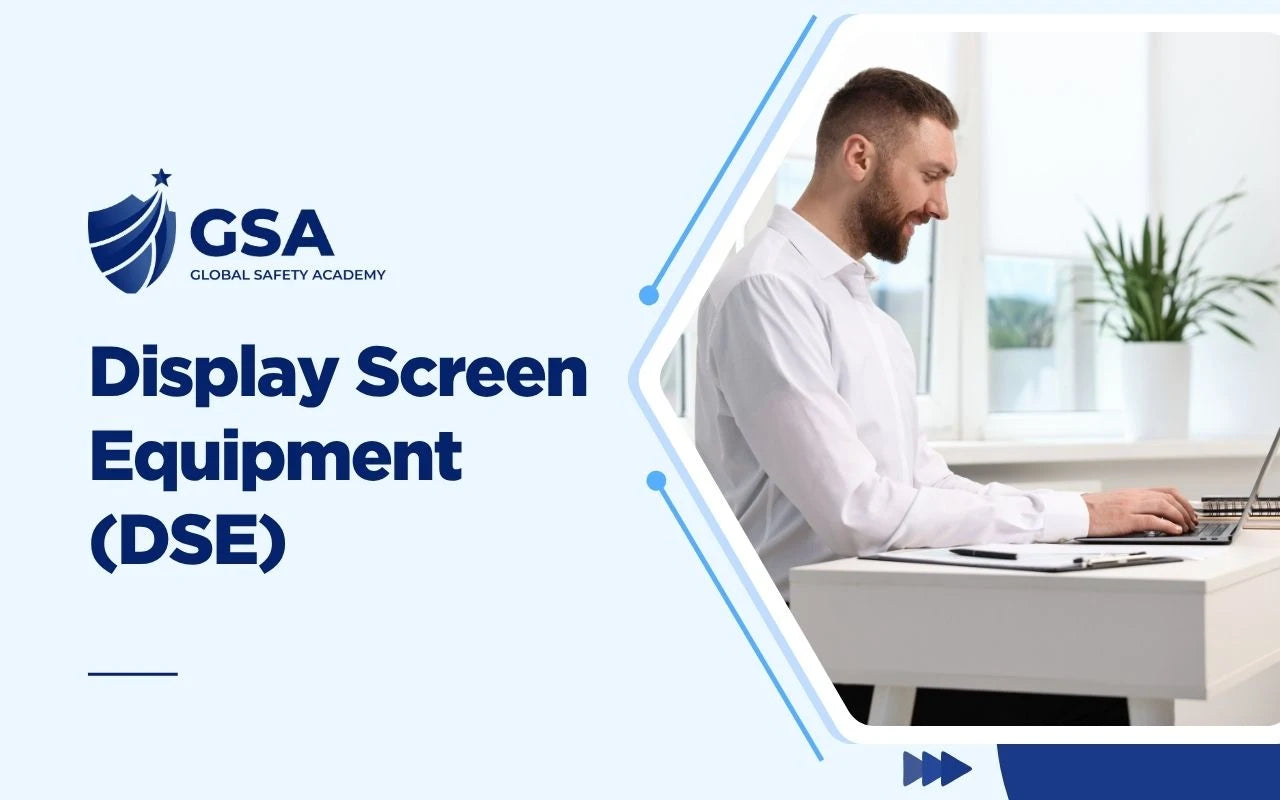 GSA
GLOBAL SAFETY ACADEMY

Display Screen Equipment (DSE)